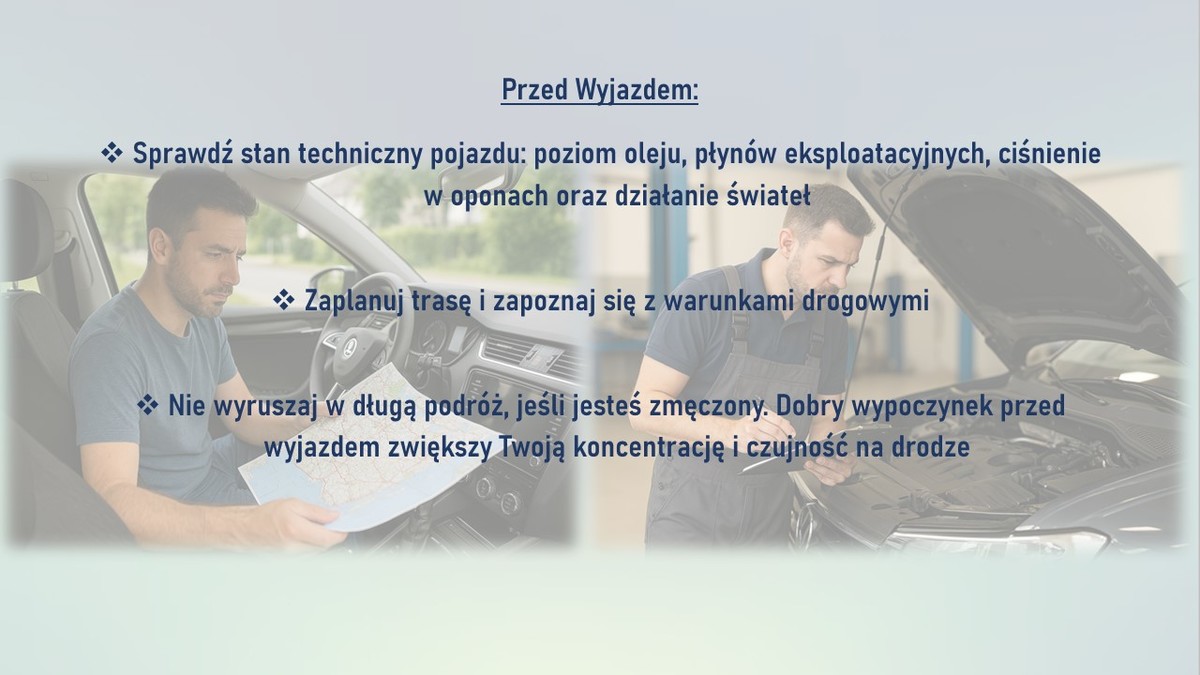 Przed Wyjazdem:

❖ Sprawdź stan techniczny pojazdu: poziom oleju, płynów eksploatacyjnych, ciśnienie w oponach oraz działanie świateł

❖ Zaplanuj trasę i zapoznaj się z warunkami drogowymi

❖ Nie wyruszaj w długą podróż, jeśli jesteś zmęczony. Dobry wypoczynek przed wyjazdem zwiększy Twoją koncentrację i czujność na drodze